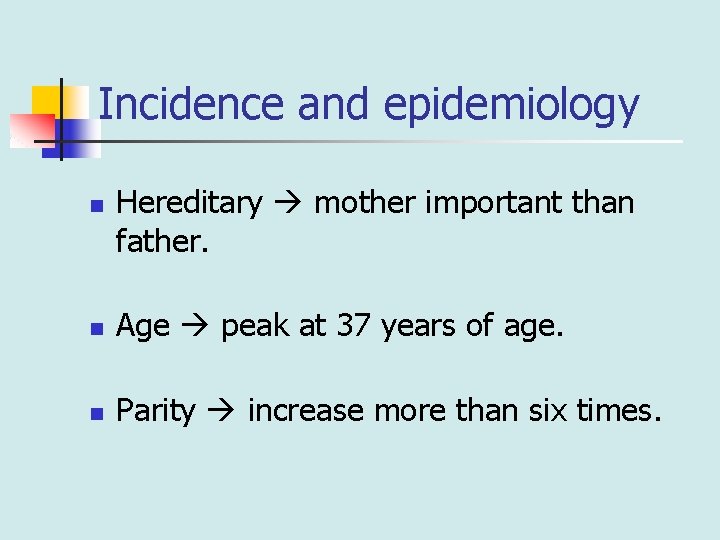 Incidence and epidemiology

- Hereditary → mother important than father.

- Age → peak at 37 years of age.

- Parity → increase more than six times.